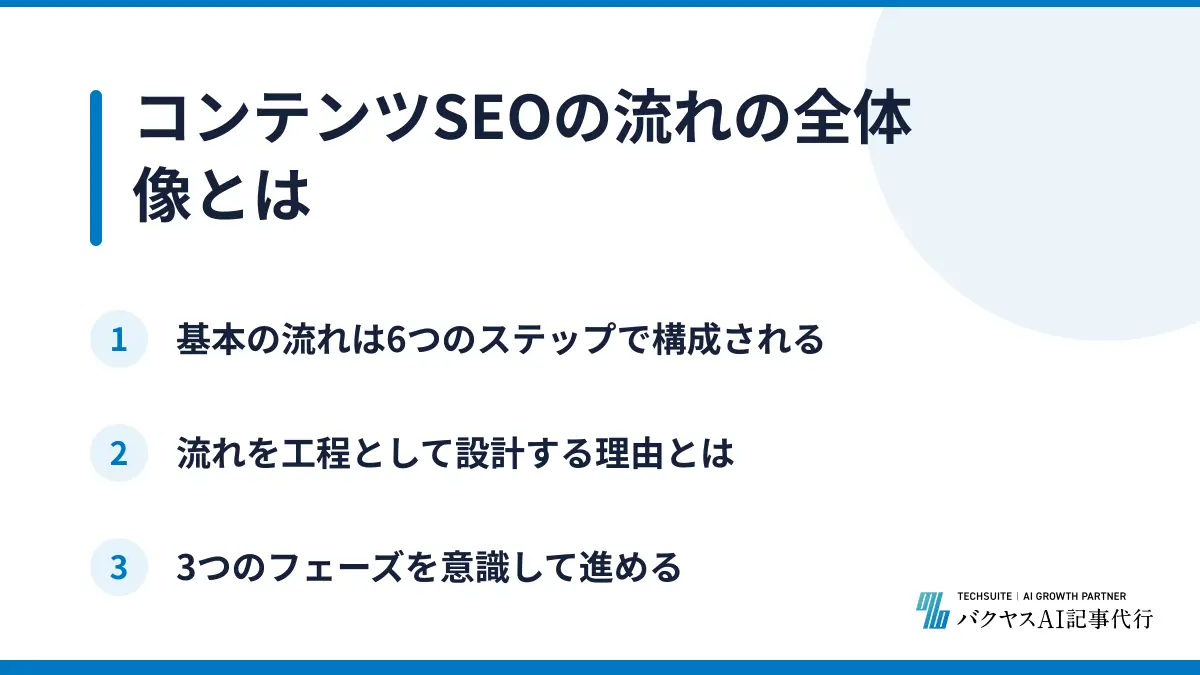 コンテンツSEOの流れの全体像とは

1 基本の流れは6つのステップで構成される

2 流れを工程として設計する理由とは

3 3つのフェーズを意識して進める

TECHSUITE | AI GROWTH PARTNER
バクヤスAI記事代行